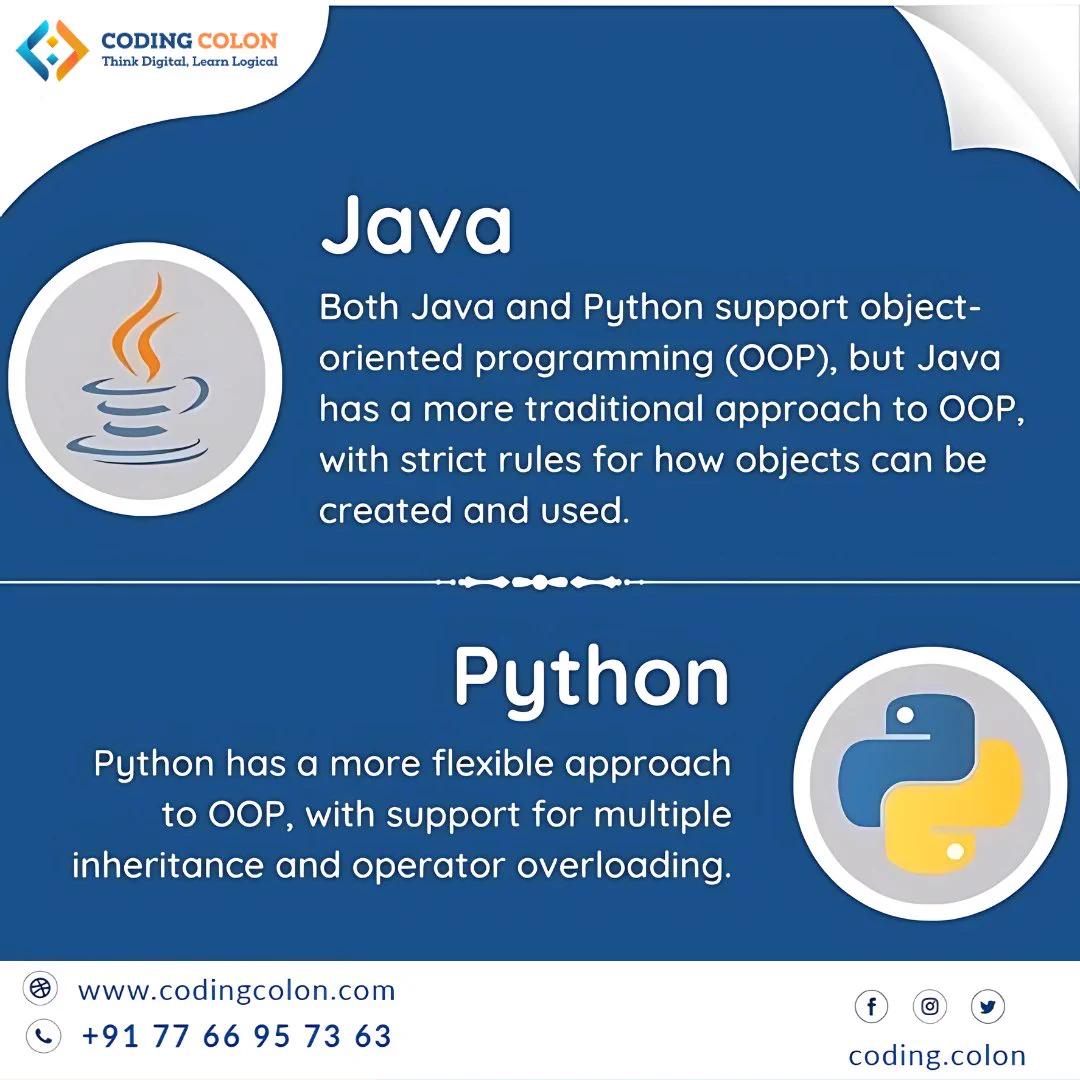 CODING COLON
Think Digital, Learn Logical

Java

Both Java and Python support object-oriented programming (OOP), but Java has a more traditional approach to OOP, with strict rules for how objects can be created and used.

Python

Python has a more flexible approach to OOP, with support for multiple inheritance and operator overloading.

www.codingcolon.com
+91 77 66 95 73 63

coding.colon